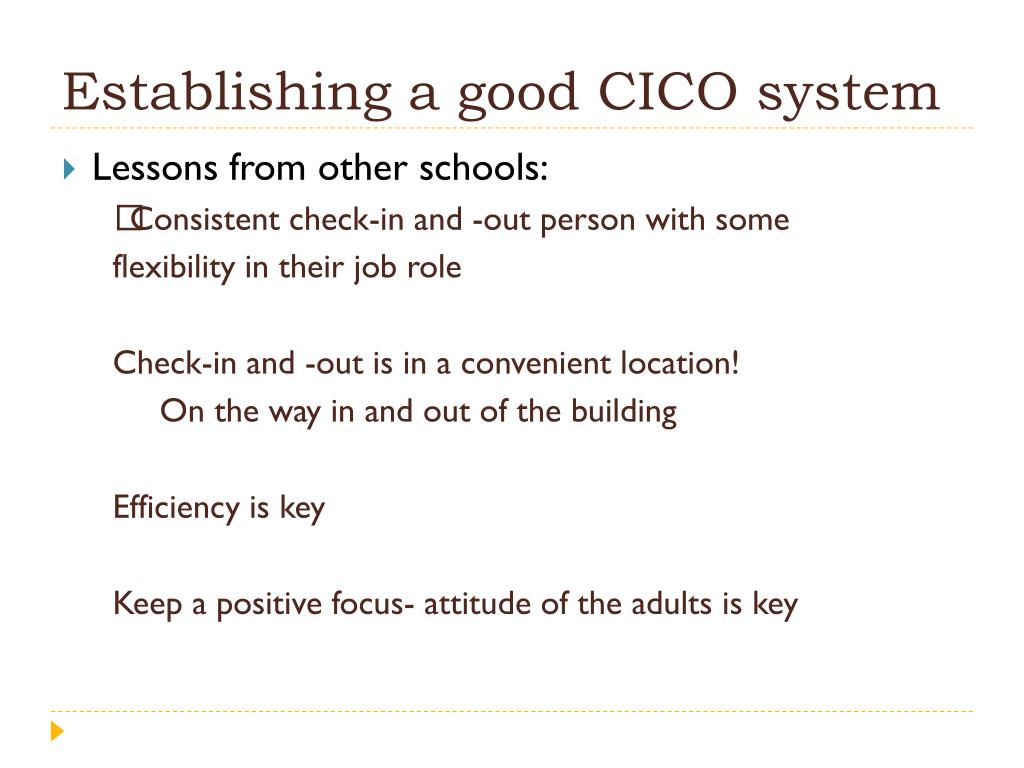 Establishing a good CICO system

Lessons from other schools:

Consistent check-in and -out person with some flexibility in their job role

Check-in and -out is in a convenient location!

On the way in and out of the building

Efficiency is key

Keep a positive focus- attitude of the adults is key